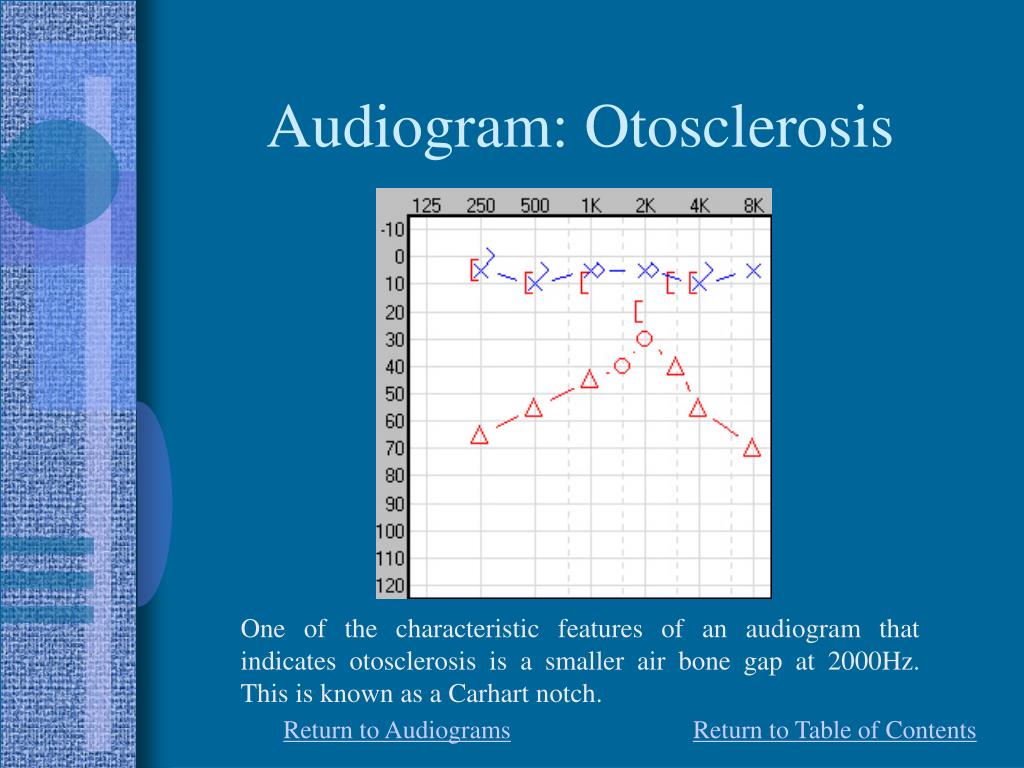 Audiogram: Otosclerosis

125 250 500 1K 2K 4K 8K

-10
0
10
20
30
40
50
60
70
80
90
100
110
120

One of the characteristic features of an audiogram that indicates otosclerosis is a smaller air bone gap at 2000Hz. This is known as a Carhart notch.

Return to Audiograms

Return to Table of Contents